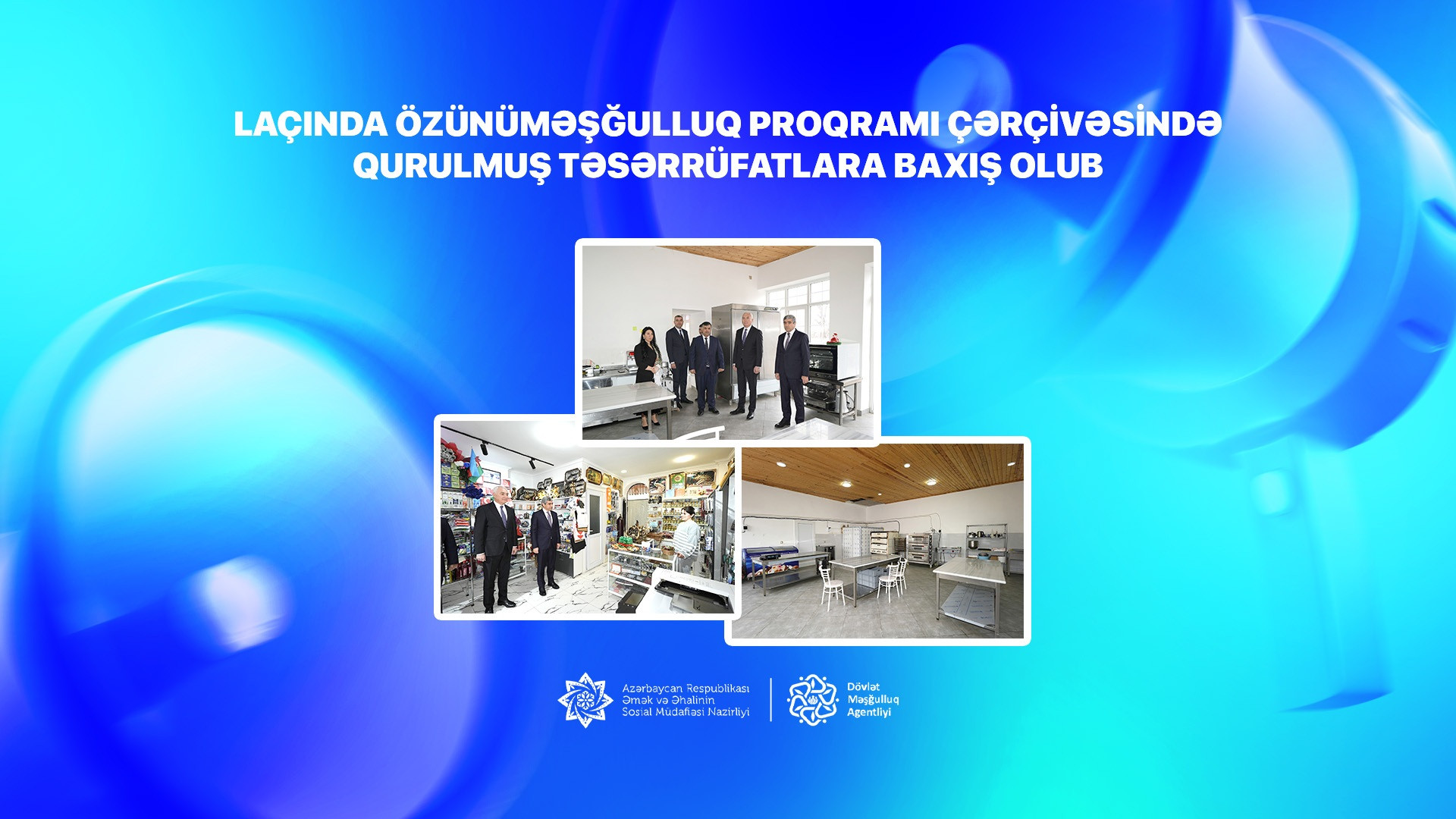 LAÇINDA ÖZÜNÜMƏŞĞULLUQ PROQRAMI ÇƏRÇİVƏSİNDƏ QURULMUŞ TƏSƏRRÜFATLARA BAXIŞ OLUB

Azərbaycan Respublikası
Əmək və Əhalinin
Sosial Müdafiəsi Nazirliyi

Dövlət
Məşğulluq
Agentliyi